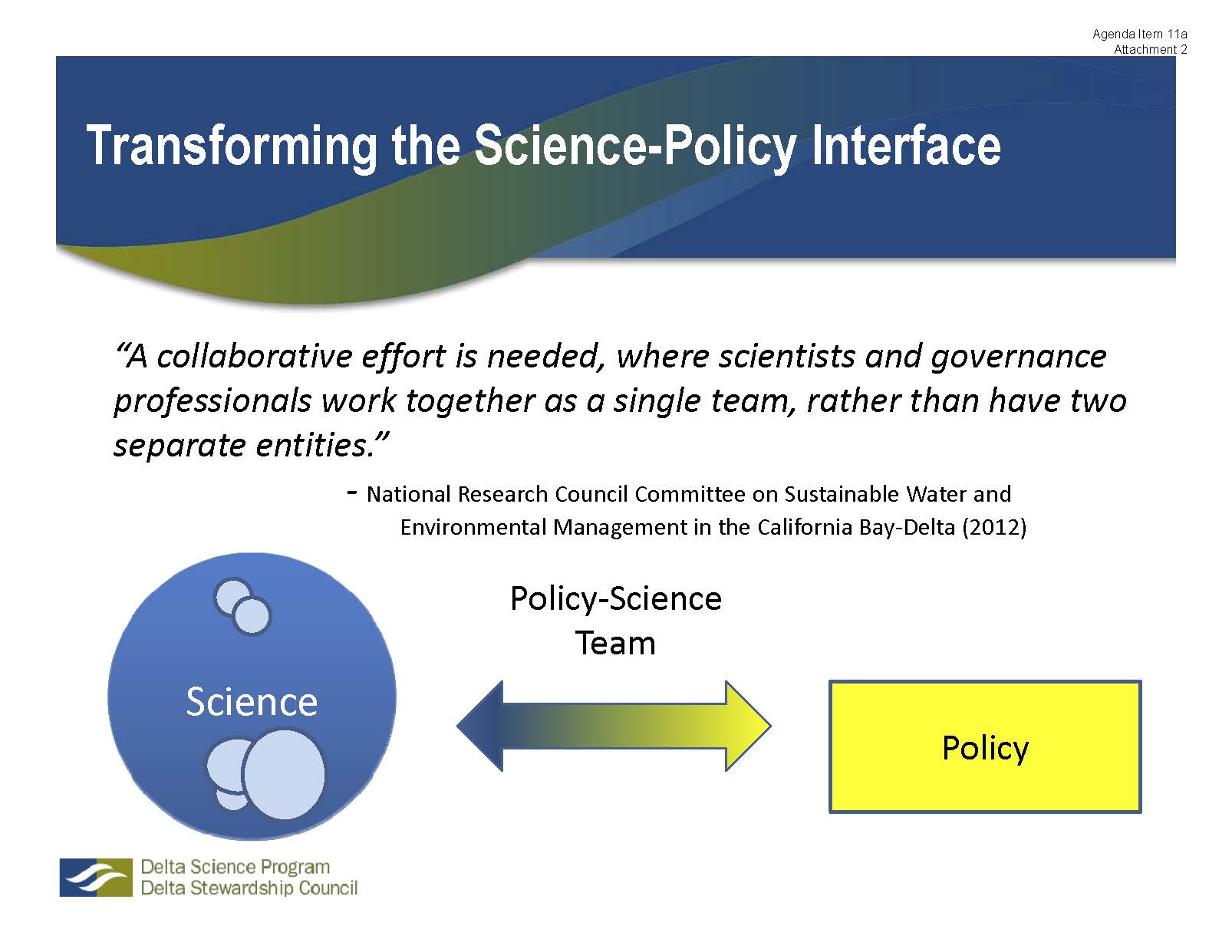 Agenda Item 11a
Attachment 2

Transforming the Science-Policy Interface

"A collaborative effort is needed, where scientists and governance professionals work together as a single team, rather than have two separate entities."

- National Research Council Committee on Sustainable Water and Environmental Management in the California Bay-Delta (2012)

Science

Policy-Science Team

Policy

Delta Science Program
Delta Stewardship Council